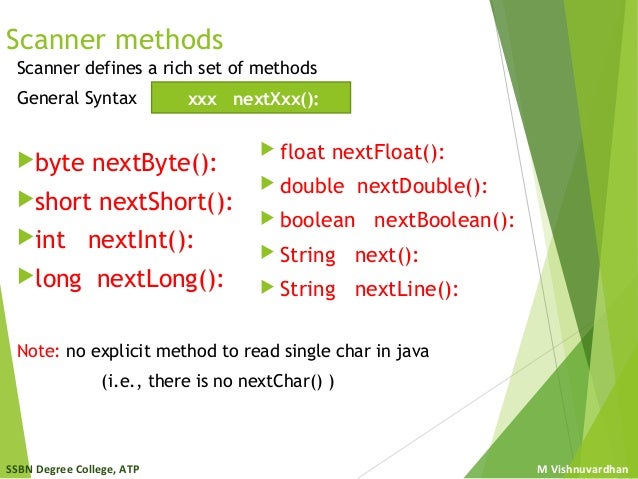 Scanner methods

Scanner defines a rich set of methods

General Syntax xxx nextXxx():

byte nextByte():

short nextShort():

int nextInt():

long nextLong():

float nextFloat():

double nextDouble():

boolean nextBoolean():

String next():

String nextLine():

Note: no explicit method to read single char in java

(i.e., there is no nextChar() )

SSBN Degree College, ATP

M Vishnuvardhan